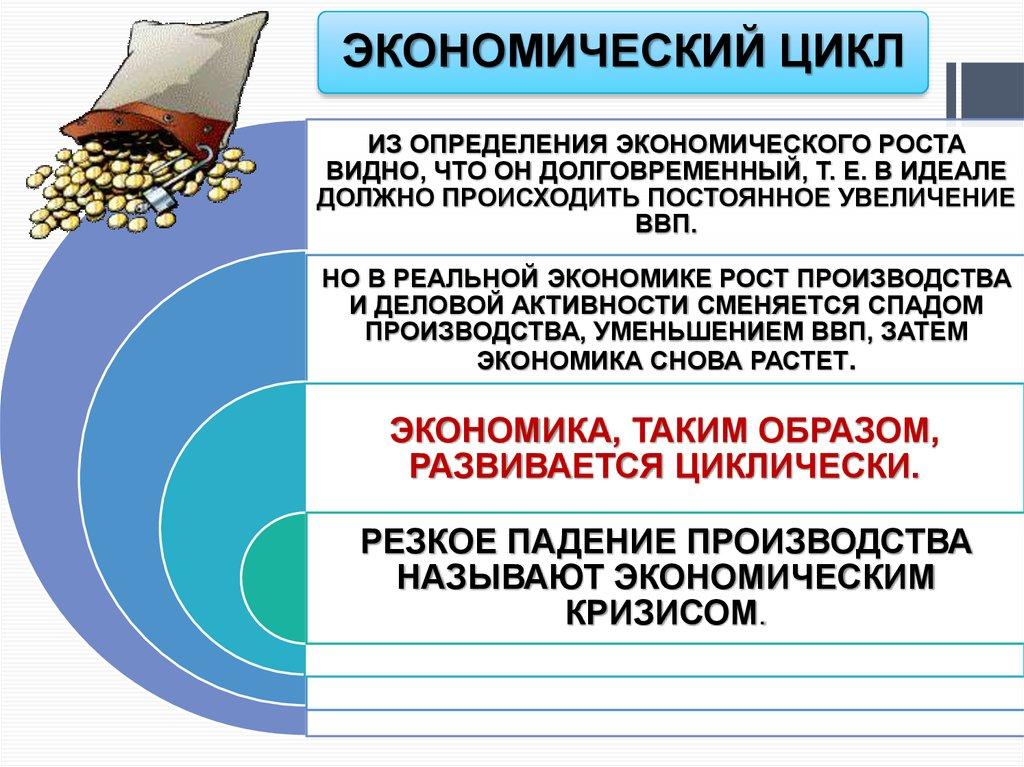 ЭКОНОМИЧЕСКИЙ ЦИКЛ

ИЗ ОПРЕДЕЛЕНИЯ ЭКОНОМИЧЕСКОГО РОСТА ВИДНО, ЧТО ОН ДОЛГОВРЕМЕННЫЙ, Т. Е. В ИДЕАЛЕ ДОЛЖНО ПРОИСХОДИТЬ ПОСТОЯННОЕ УВЕЛИЧЕНИЕ ВВП.

НО В РЕАЛЬНОЙ ЭКОНОМИКЕ РОСТ ПРОИЗВОДСТВА И ДЕЛОВОЙ АКТИВНОСТИ СМЕНЯЕТСЯ СПАДОМ ПРОИЗВОДСТВА, УМЕНЬШЕНИЕМ ВВП, ЗАТЕМ ЭКОНОМИКА СНОВА РАСТЕТ.

ЭКОНОМИКА, ТАКИМ ОБРАЗОМ, РАЗВИВАЕТСЯ ЦИКЛИЧЕСКИ.

РЕЗКОЕ ПАДЕНИЕ ПРОИЗВОДСТВА НАЗЫВАЮТ ЭКОНОМИЧЕСКИМ КРИЗИСОМ.